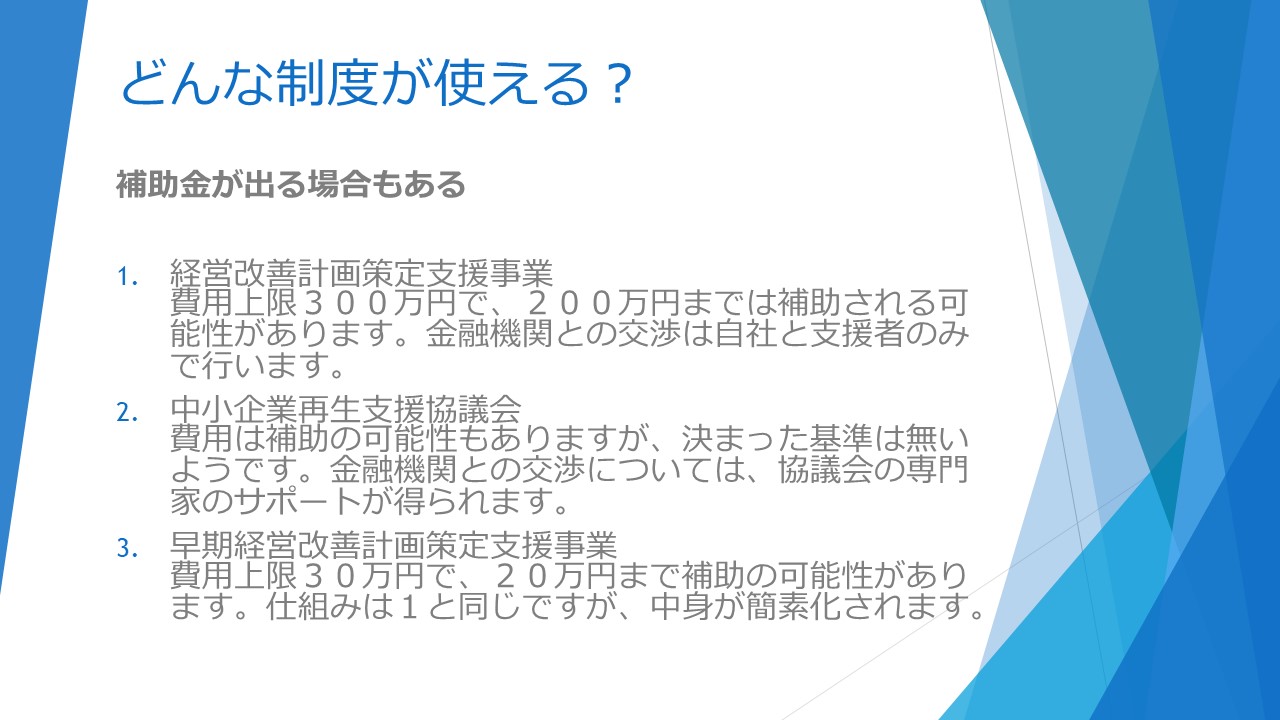 どんな制度が使える？

補助金が出る場合もある

1. 経営改善計画策定支援事業
費用上限３００万円で、２００万円までは補助される可能性があります。金融機関との交渉は自社と支援者のみで行います。

2. 中小企業再生支援協議会
費用は補助の可能性もありますが、決まった基準は無いようです。金融機関との交渉については、協議会の専門家のサポートが得られます。

3. 早期経営改善計画策定支援事業
費用上限３０万円で、２０万円まで補助の可能性があります。仕組みは１と同じですが、中身が簡素化されます。